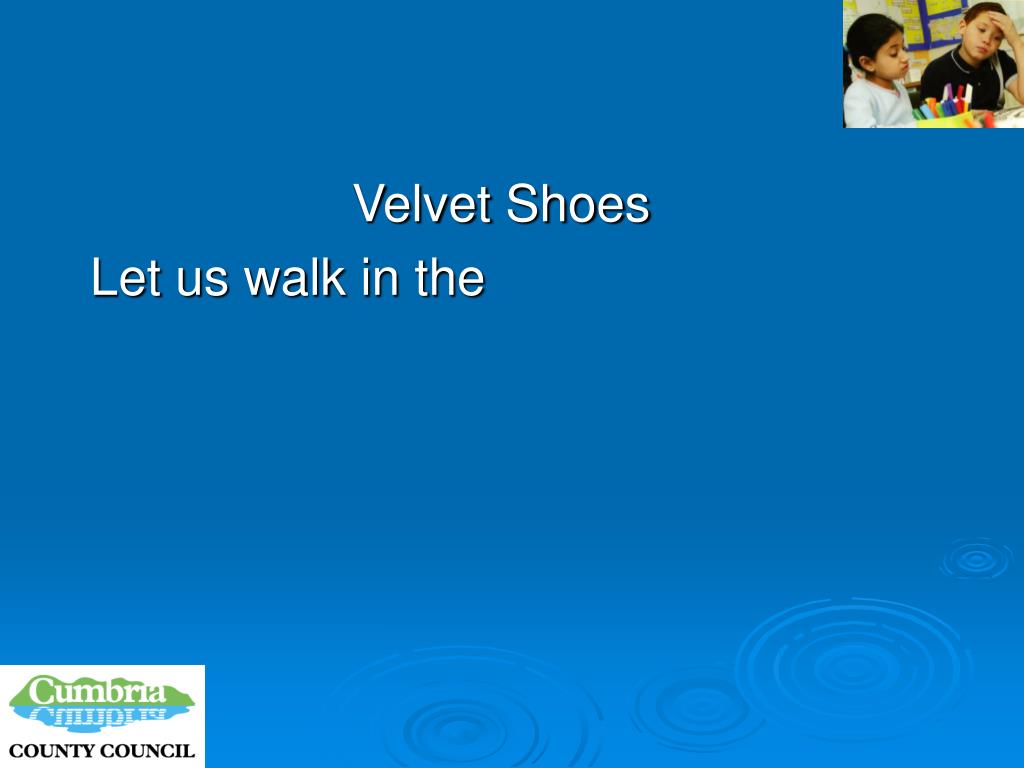 Velvet Shoes

Let us walk in the

Cumbria
COUNTY COUNCIL